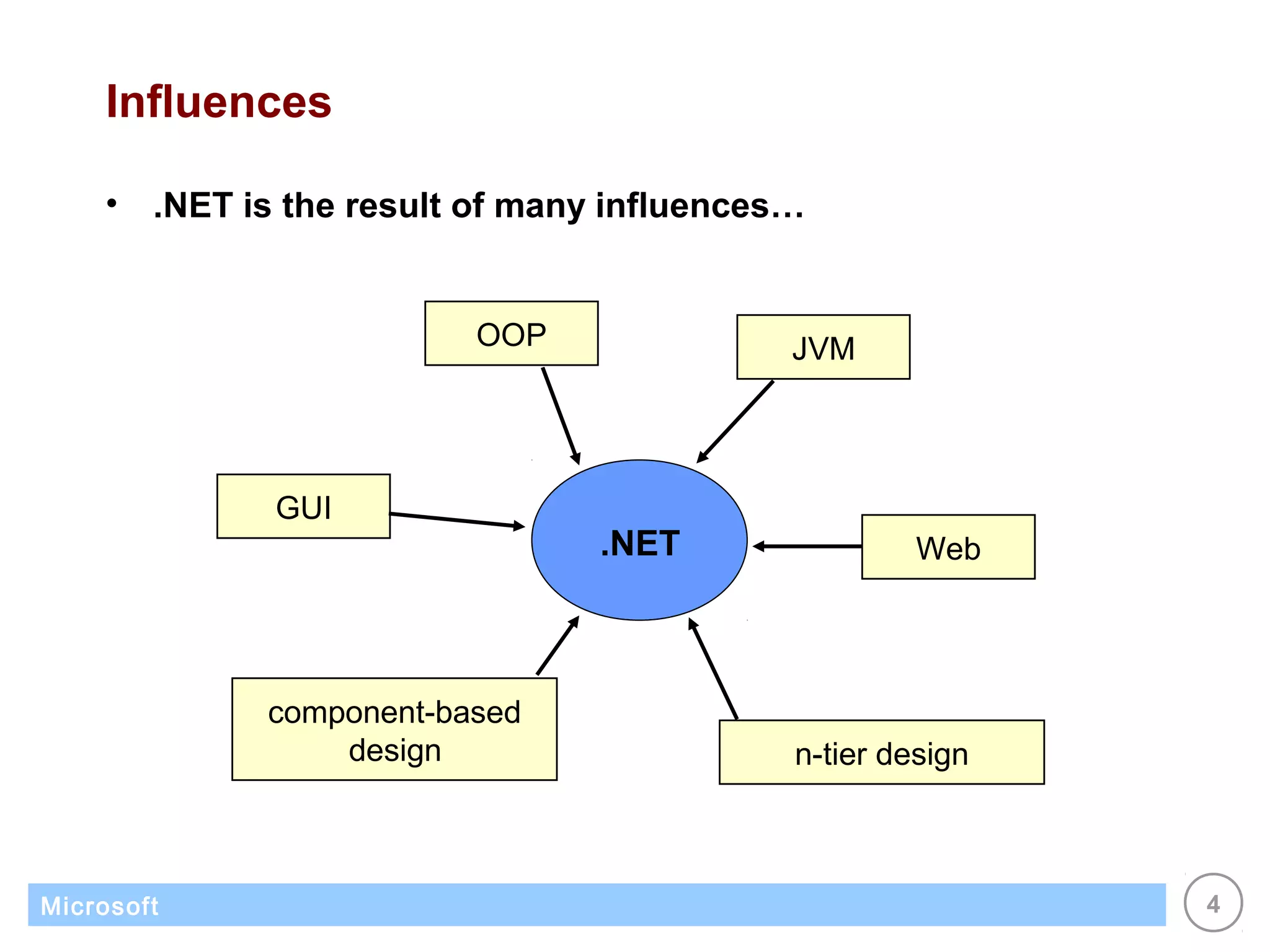 Influences

• .NET is the result of many influences…

OOP

JVM

GUI

.NET

Web

component-based design

n-tier design

Microsoft

4